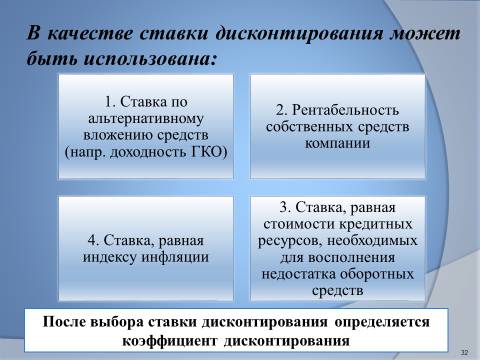 В качестве ставки дисконтирования может быть использована:

1. Ставка по альтернативному вложению средств (напр. доходность ГКО)

2. Рентабельность собственных средств компании

4. Ставка, равная индексу инфляции

3. Ставка, равная стоимости кредитных ресурсов, необходимых для восполнения недостатка оборотных средств

После выбора ставки дисконтирования определяется коэффициент дисконтирования

32